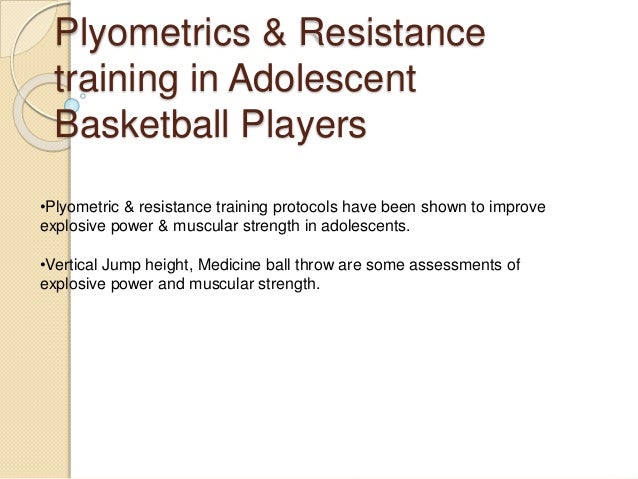 Plyometrics & Resistance training in Adolescent Basketball Players

•Plyometric & resistance training protocols have been shown to improve explosive power & muscular strength in adolescents.

•Vertical Jump height, Medicine ball throw are some assessments of explosive power and muscular strength.